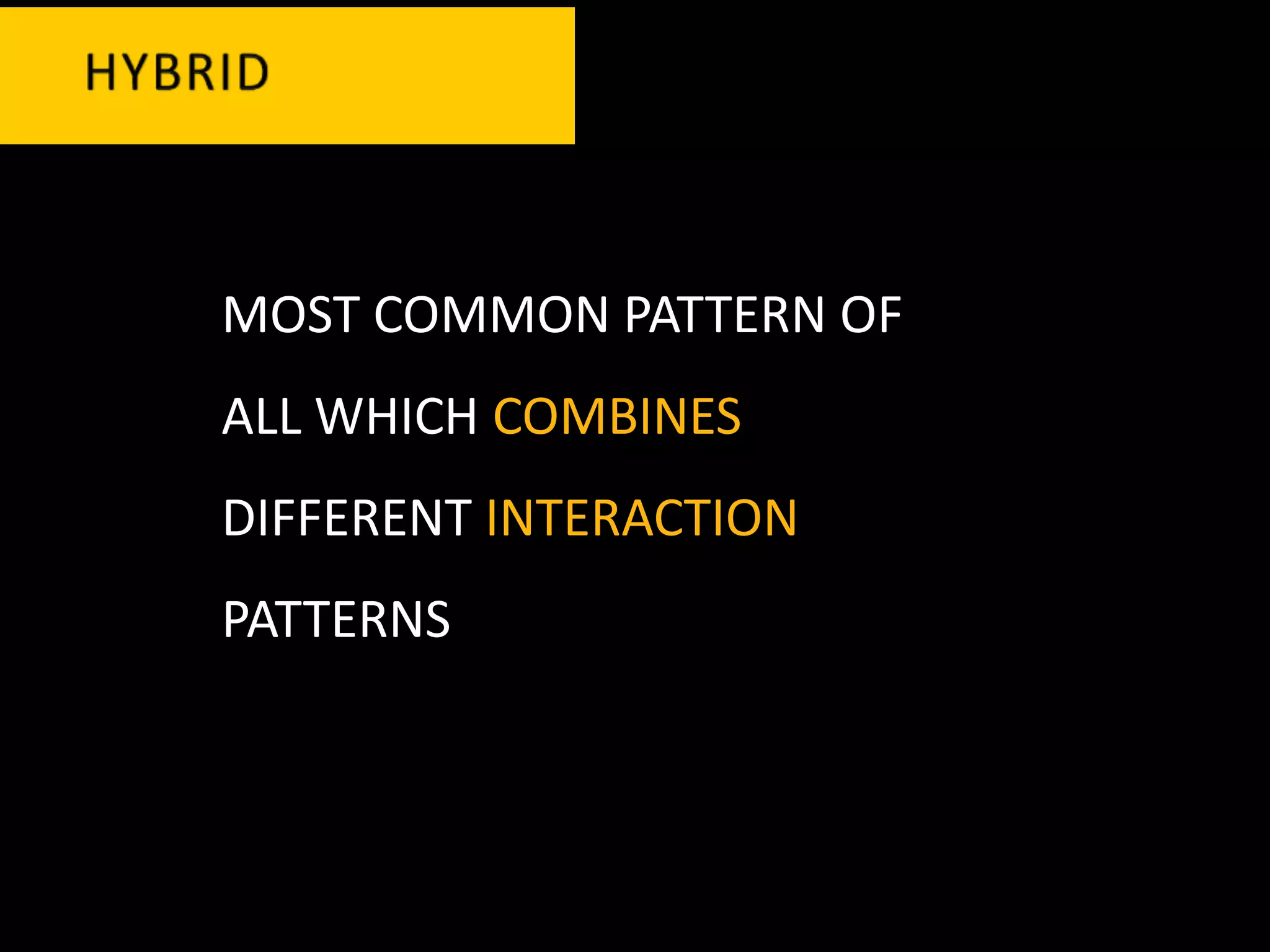 HYBRID

MOST COMMON PATTERN OF ALL WHICH COMBINES DIFFERENT INTERACTION PATTERNS